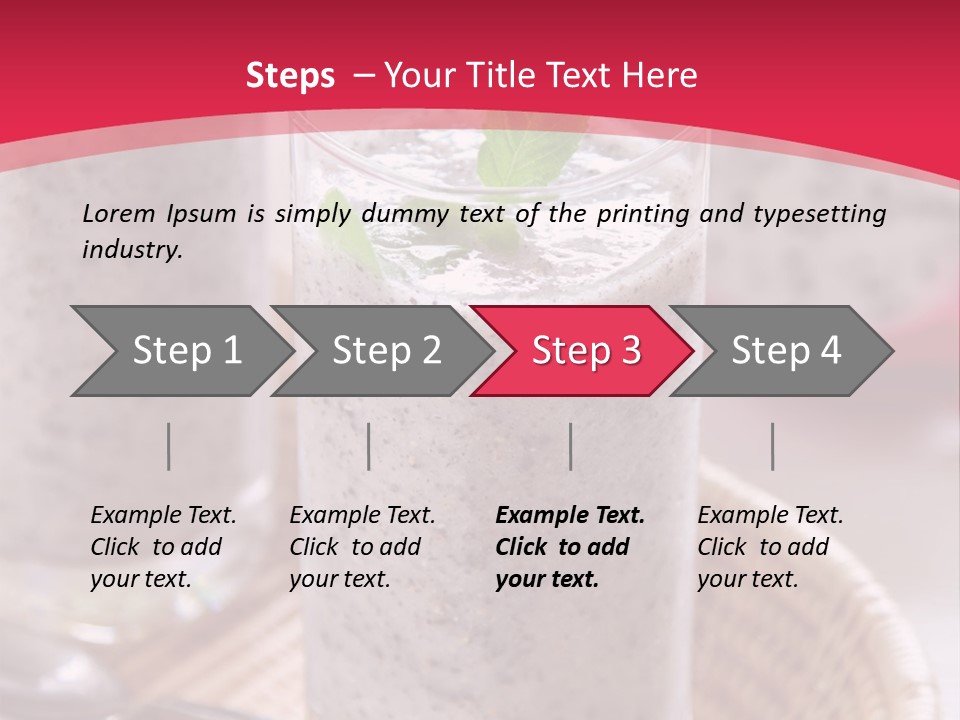 Steps – Your Title Text Here

Lorem Ipsum is simply dummy text of the printing and typesetting industry.

Step 1

Step 2

Step 3

Step 4

Example Text. Click to add your text.

Example Text. Click to add your text.

Example Text. Click to add your text.

Example Text. Click to add your text.